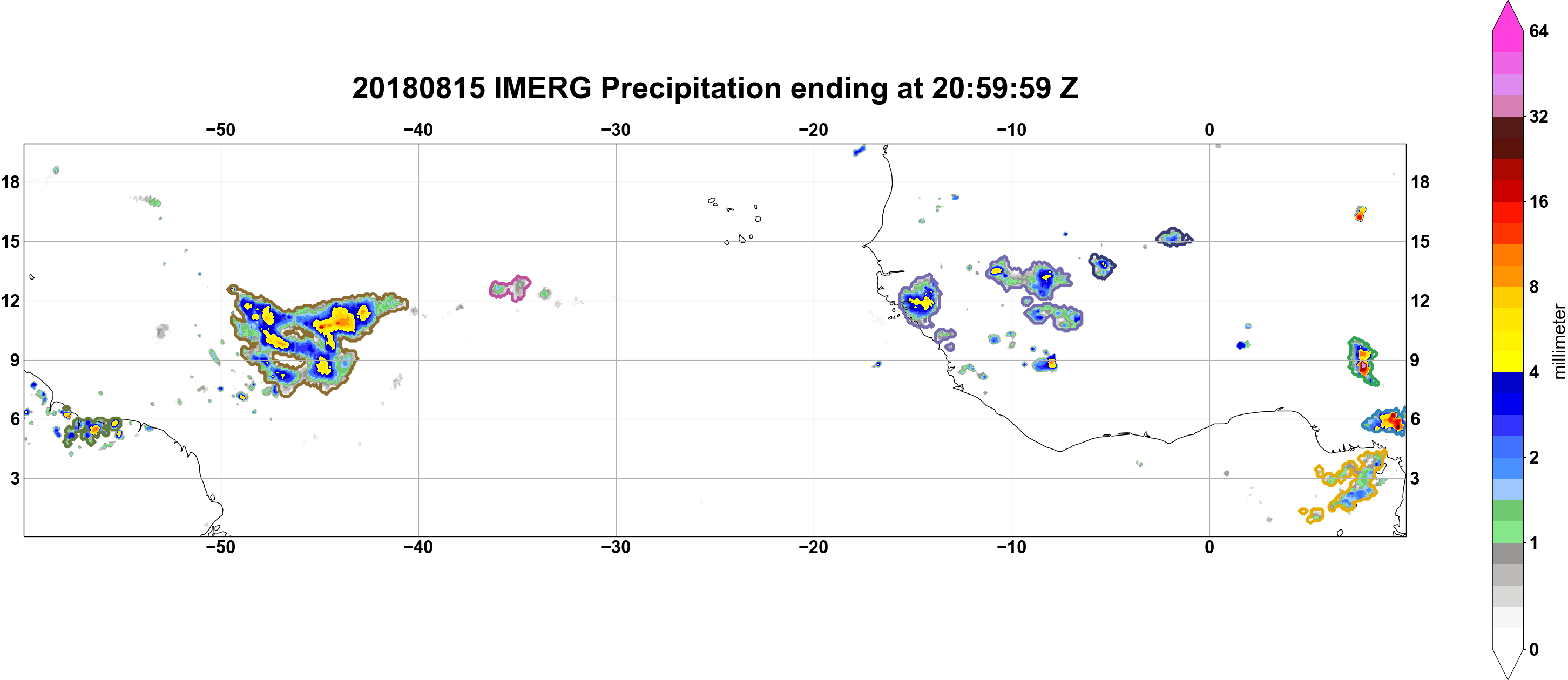 20180815 IMERG Precipitation ending at 20:59:59 Z

−50 −40 −30 −20 −10 0

18
15
12
9
6
3

18
15
12
9
6
3

−50 −40 −30 −20 −10 0

64
32
16
8
4
2
1
0

millimeter